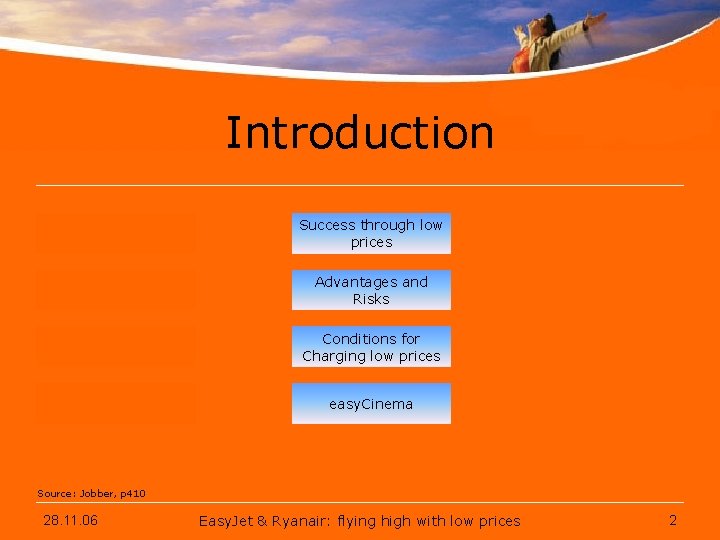 Introduction

Success through low prices

Advantages and Risks

Conditions for Charging low prices

easyCinema

Source: Jobber, p410

28.11.06

EasyJet & Ryanair: flying high with low prices

2